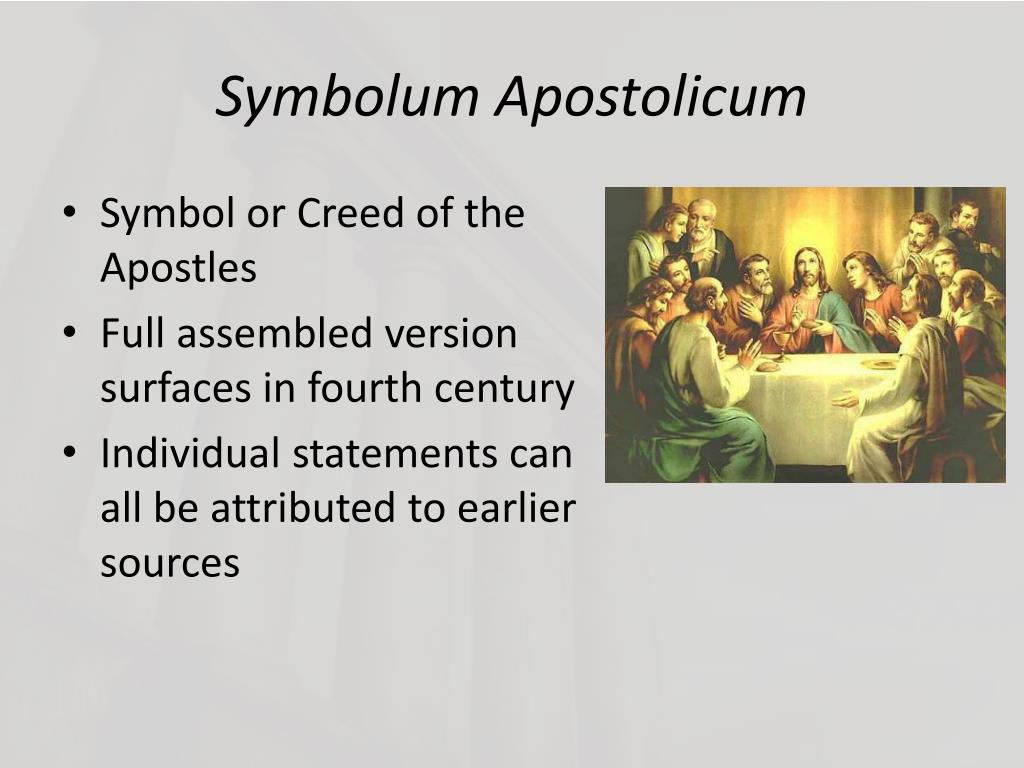 Symbolum Apostolicum

• Symbol or Creed of the Apostles
• Full assembled version surfaces in fourth century
• Individual statements can all be attributed to earlier sources